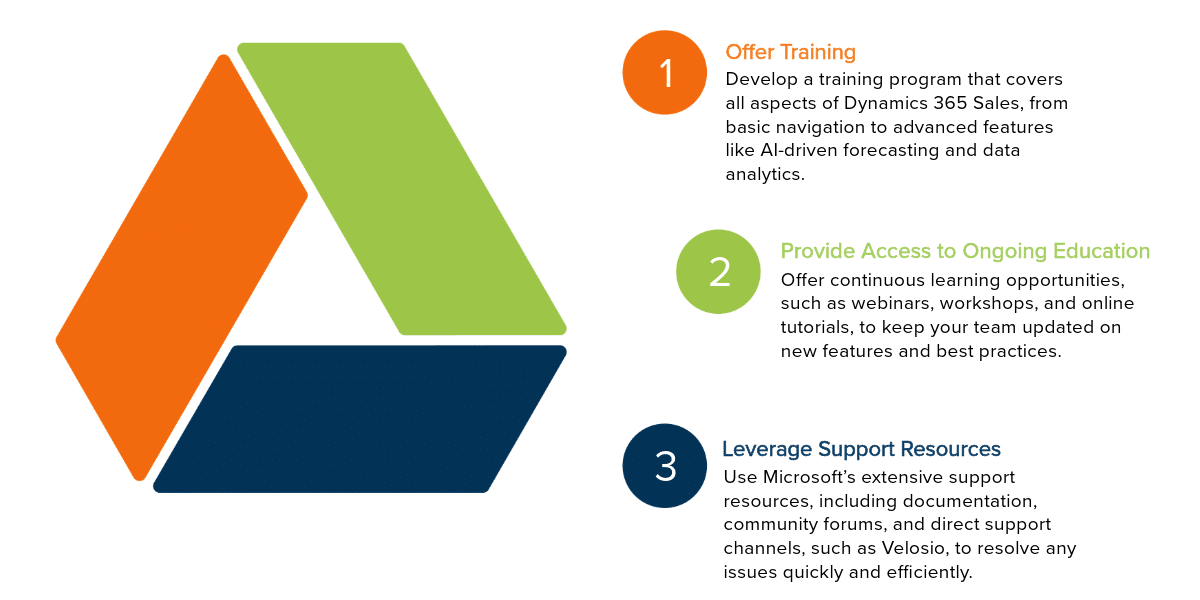 1

Offer Training

Develop a training program that covers all aspects of Dynamics 365 Sales, from basic navigation to advanced features like AI-driven forecasting and data analytics.

2

Provide Access to Ongoing Education

Offer continuous learning opportunities, such as webinars, workshops, and online tutorials, to keep your team updated on new features and best practices.

3

Leverage Support Resources

Use Microsoft's extensive support resources, including documentation, community forums, and direct support channels, such as Velosio, to resolve any issues quickly and efficiently.